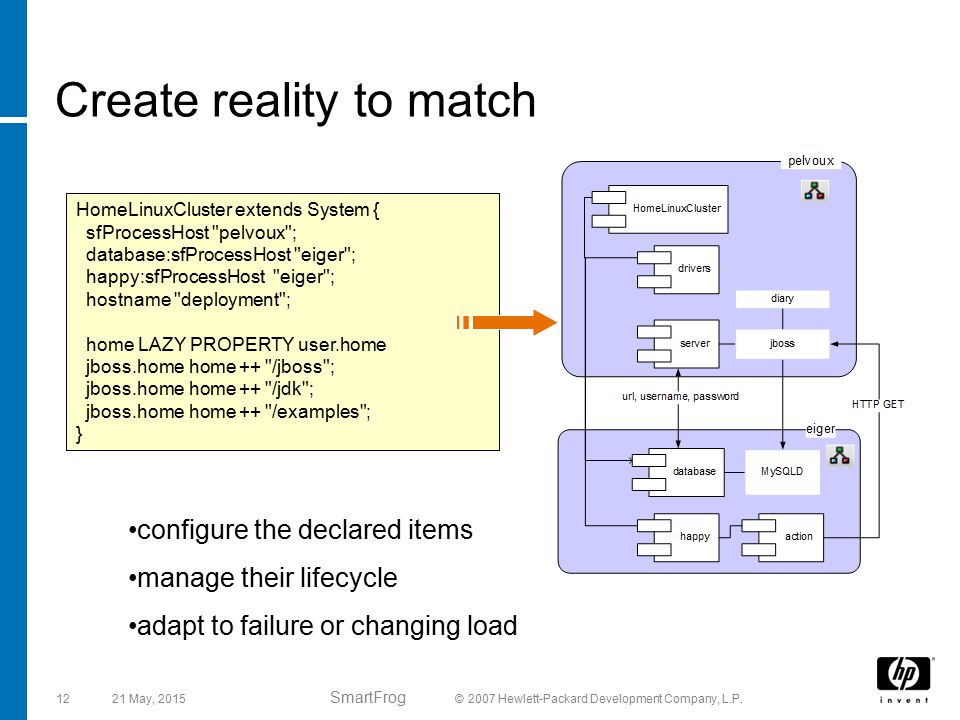 Create reality to match

HomeLinuxCluster extends System {
sfProcessHost "pelvoux";
database:sfProcessHost "eiger";
happy:sfProcessHost "eiger";
hostname "deployment";

home LAZY PROPERTY user.home
jboss.home home ++ "/jboss";
jboss.home home ++ "/jdk";
jboss.home home ++ "/examples";
}

pelvoux

HomeLinuxCluster

drivers

diary

server

jboss

url, username, password

HTTP GET

eiger

database

MySQLD

happy

action

•configure the declared items

•manage their lifecycle

•adapt to failure or changing load

12 21 May, 2015 SmartFrog © 2007 Hewlett-Packard Development Company, L.P.

hp invent